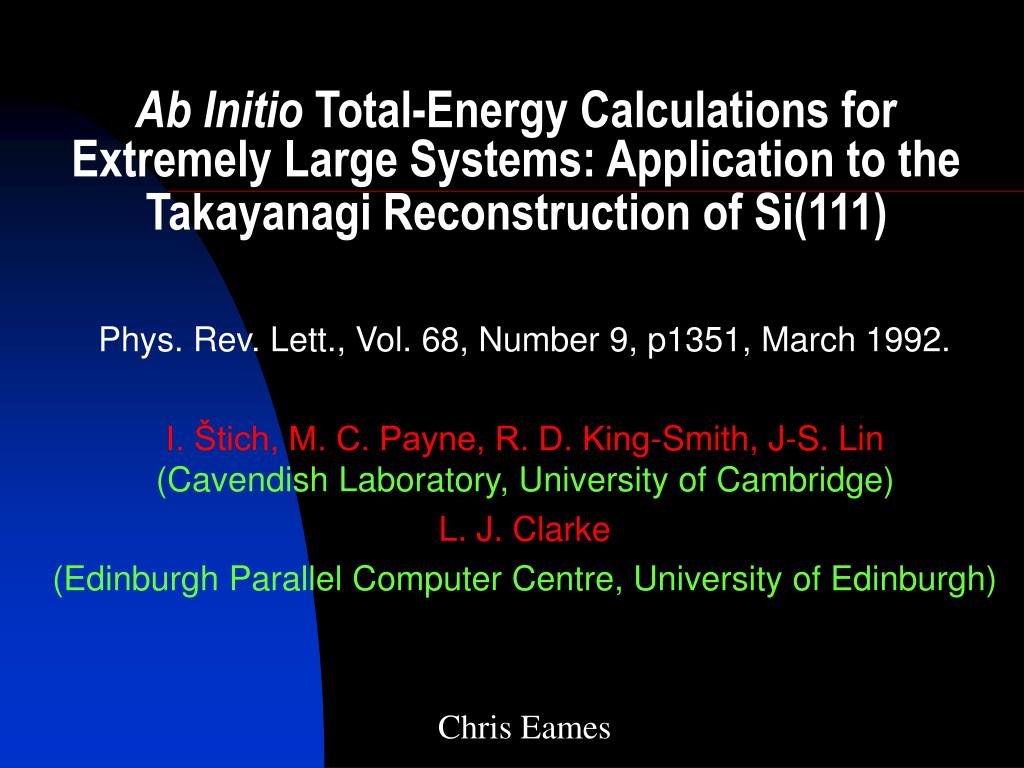 Ab Initio Total-Energy Calculations for Extremely Large Systems: Application to the Takayanagi Reconstruction of Si(111)

Phys. Rev. Lett., Vol. 68, Number 9, p1351, March 1992.

I. Štich, M. C. Payne, R. D. King-Smith, J-S. Lin
(Cavendish Laboratory, University of Cambridge)
L. J. Clarke
(Edinburgh Parallel Computer Centre, University of Edinburgh)

Chris Eames